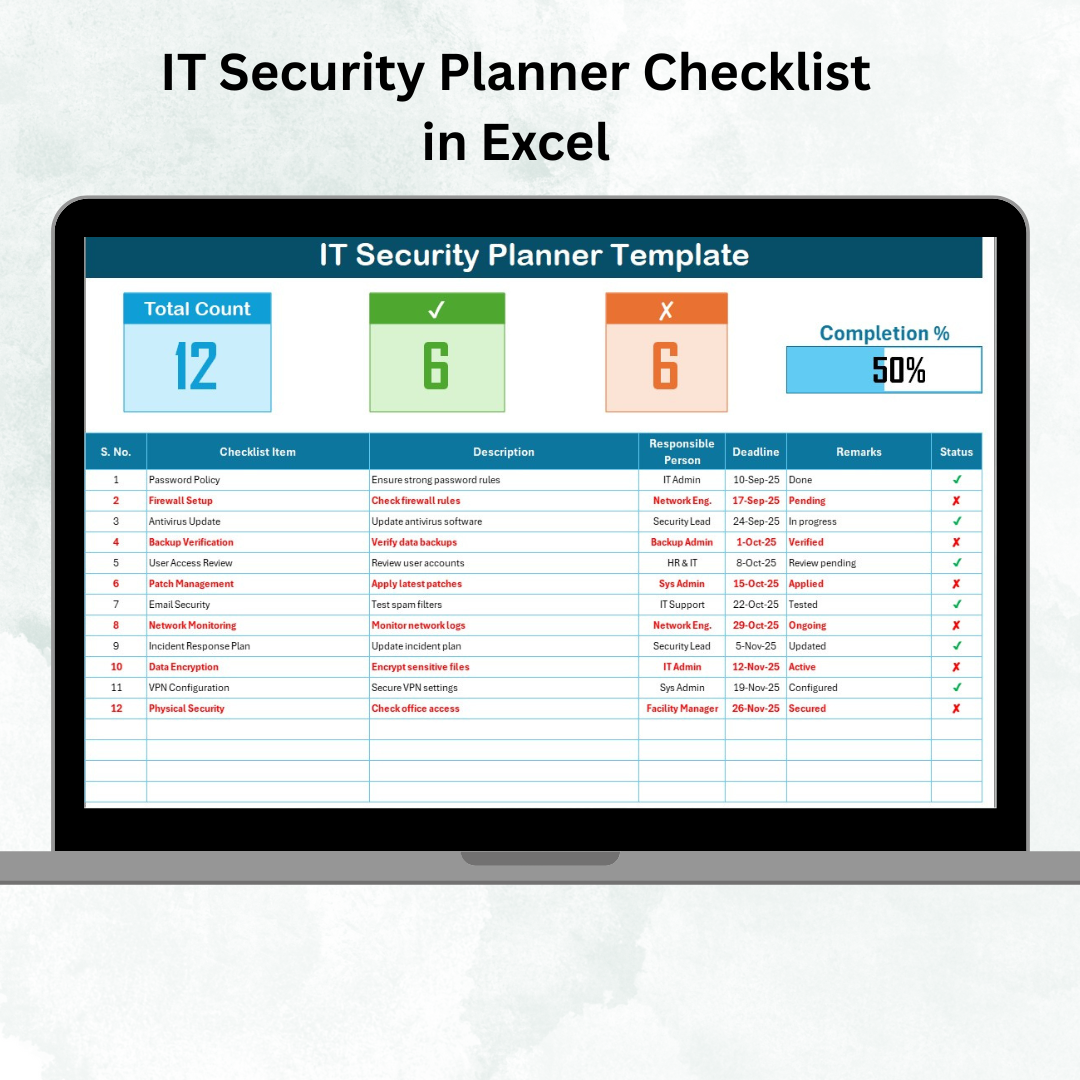 IT Security Planner Checklist in Excel

IT Security Planner Template

Total Count
12

✓
6

✗
6

Completion %
50%

| S. No. | Checklist Item | Description | Responsible Person | Deadline | Remarks | Status |
|---|---|---|---|---|---|---|
| 1 | Password Policy | Ensure strong password rules | IT Admin | 10-Sep-25 | Done | ✓ |
| 2 | Firewall Setup | Check firewall rules | Network Eng. | 17-Sep-25 | Pending | ✗ |
| 3 | Antivirus Update | Update antivirus software | Security Lead | 24-Sep-25 | In progress | ✓ |
| 4 | Backup Verification | Verify data backups | Backup Admin | 1-Oct-25 | Verified | ✗ |
| 5 | User Access Review | Review user accounts | HR & IT | 8-Oct-25 | Review pending | ✓ |
| 6 | Patch Management | Apply latest patches | Sys Admin | 15-Oct-25 | Applied | ✗ |
| 7 | Email Security | Test spam filters | IT Support | 22-Oct-25 | Tested | ✓ |
| 8 | Network Monitoring | Monitor network logs | Network Eng. | 29-Oct-25 | Ongoing | ✗ |
| 9 | Incident Response Plan | Update incident plan | Security Lead | 5-Nov-25 | Updated | ✓ |
| 10 | Data Encryption | Encrypt sensitive files | IT Admin | 12-Nov-25 | Active | ✗ |
| 11 | VPN Configuration | Secure VPN settings | Sys Admin | 19-Nov-25 | Configured | ✓ |
| 12 | Physical Security | Check office access | Facility Manager | 26-Nov-25 | Secured | ✗ |